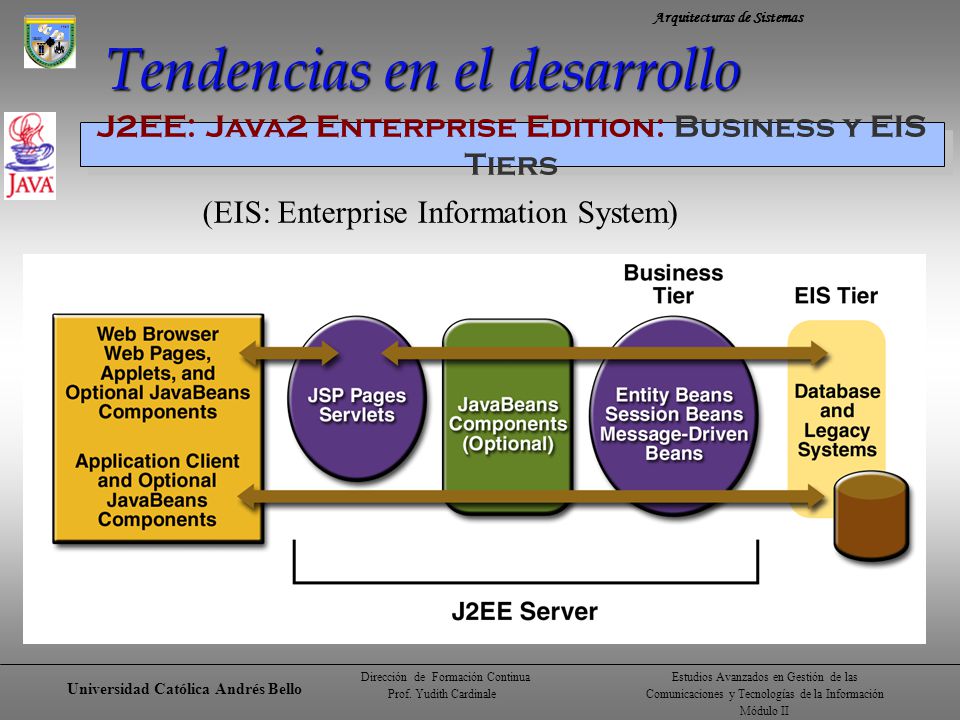 Arquitecturas de Sistemas

Tendencias en el desarrollo

JAVA

J2EE: Java2 Enterprise Edition: Business y EIS Tiers

(EIS: Enterprise Information System)

Business Tier

EIS Tier

Web Browser Web Pages, Applets, and Optional JavaBeans Components

Application Client and Optional JavaBeans Components

JSP Pages Servlets

JavaBeans Components (Optional)

Entity Beans Session Beans Message-Driven Beans

Database and Legacy Systems

J2EE Server

Universidad Católica Andrés Bello

Dirección de Formación Continua
Prof. Yudith Cardinale

Estudios Avanzados en Gestión de las Comunicaciones y Tecnologías de la Información
Módulo II